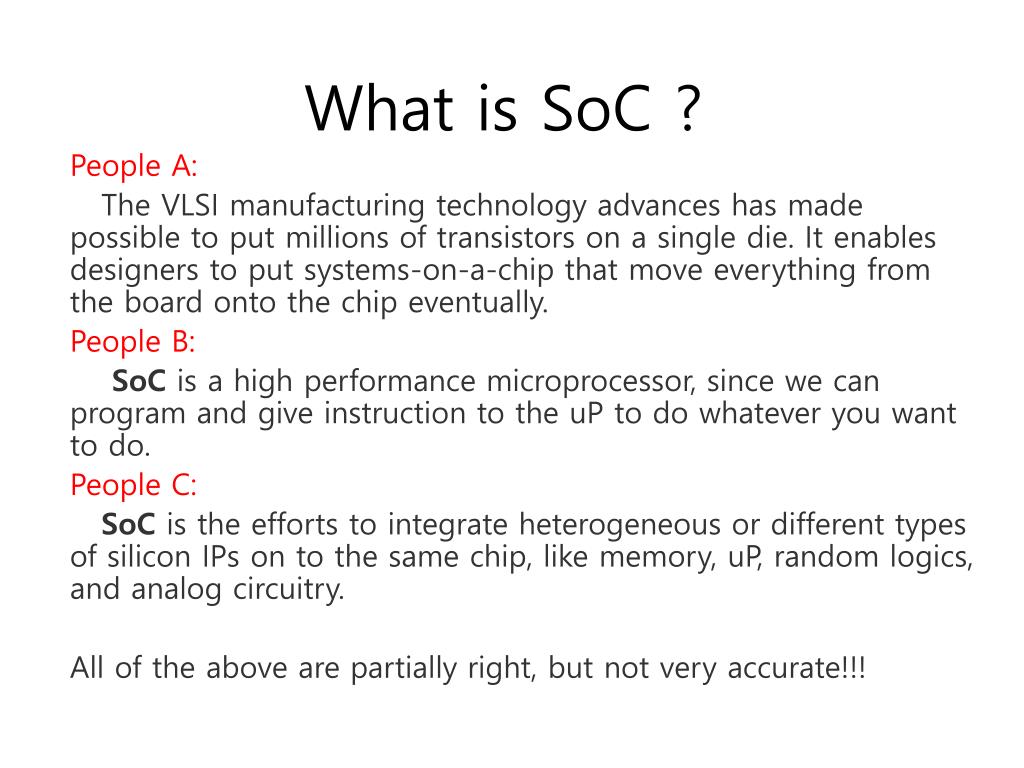 What is SoC ?

People A:

The VLSI manufacturing technology advances has made possible to put millions of transistors on a single die. It enables designers to put systems-on-a-chip that move everything from the board onto the chip eventually.

People B:

SoC is a high performance microprocessor, since we can program and give instruction to the uP to do whatever you want to do.

People C:

SoC is the efforts to integrate heterogeneous or different types of silicon IPs on to the same chip, like memory, uP, random logics, and analog circuitry.

All of the above are partially right, but not very accurate!!!